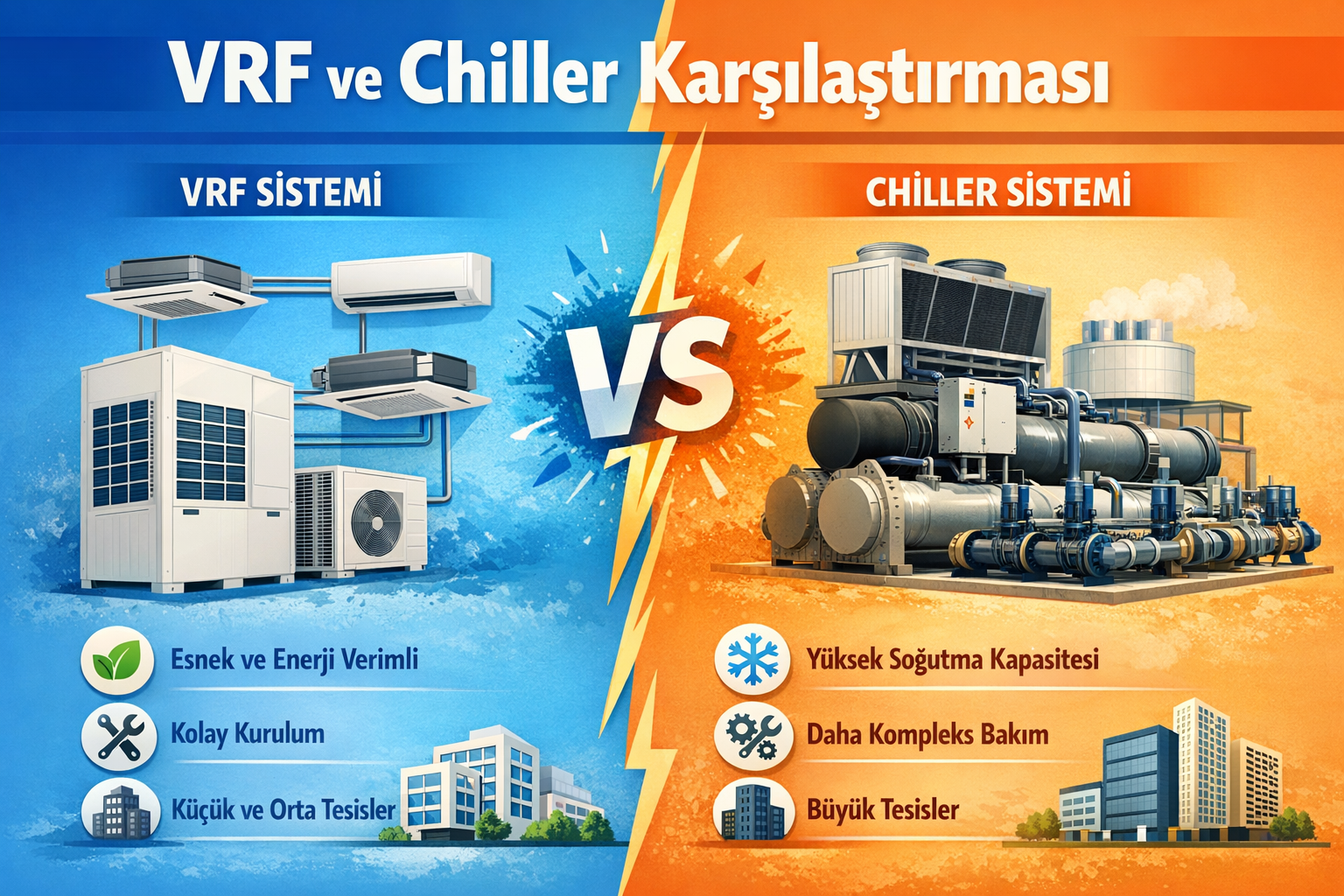 VRF ve Chiller Karşılaştırması

VRF SİSTEMİ

VS

CHİLLER SİSTEMİ

Esnek ve Enerji Verimli

Kolay Kurulum

Küçük ve Orta Tesisler

Yüksek Soğutma Kapasitesi

Daha Kompleks Bakım

Büyük Tesisler